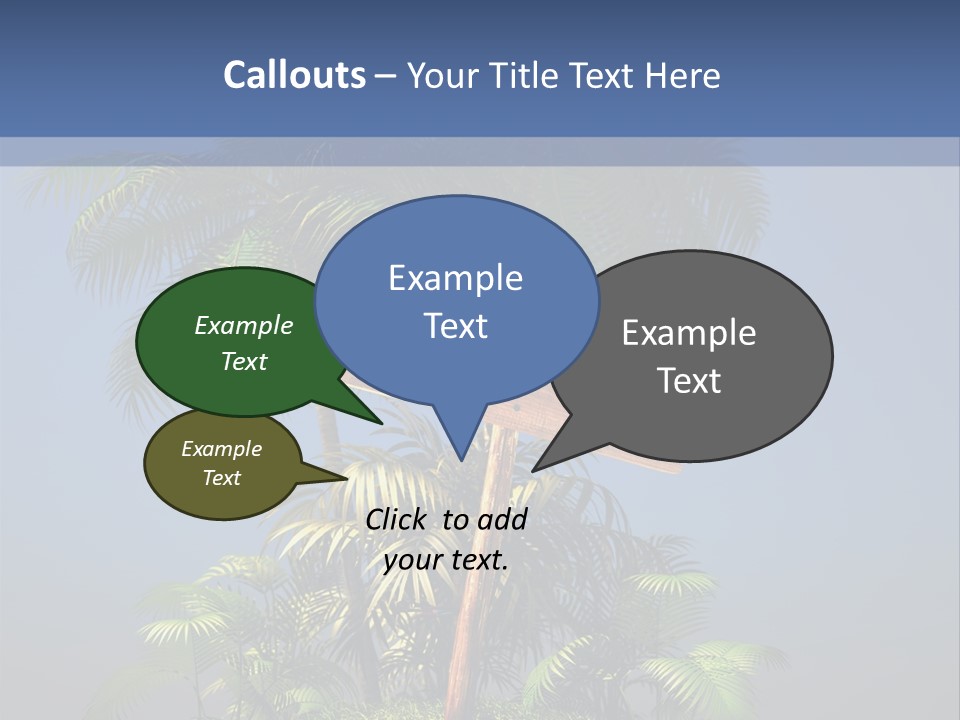 Callouts – Your Title Text Here

Example Text

Example Text

Example Text

Example Text

Click to add your text.